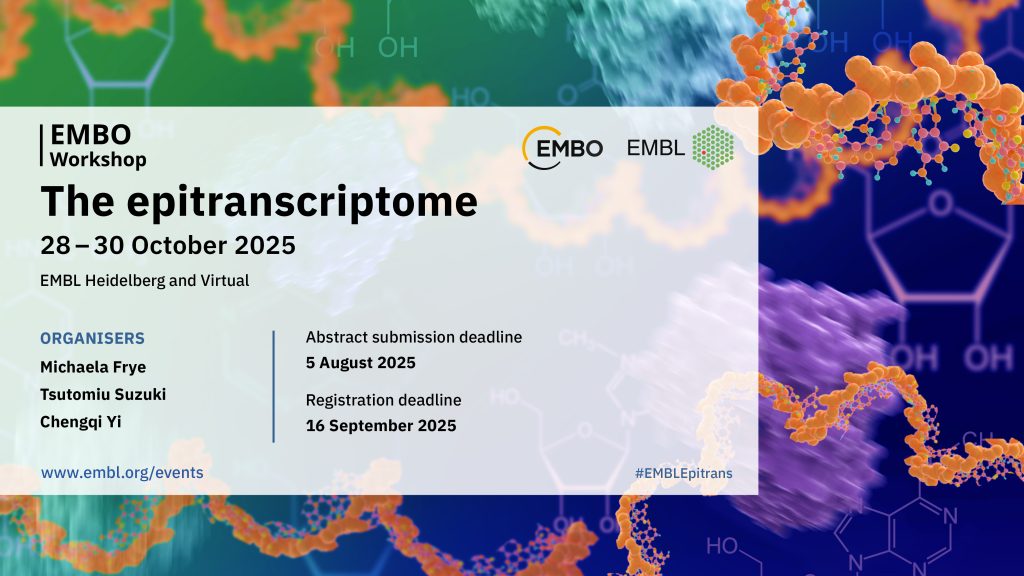 EMBO
Workshop

EMBO EMBL

The epitranscriptome

28 – 30 October 2025

EMBL Heidelberg and Virtual

ORGANISERS
Michaela Frye
Tsutomiu Suzuki
Chengqi Yi

Abstract submission deadline
5 August 2025

Registration deadline
16 September 2025

www.embl.org/events

#EMBLEpitrans